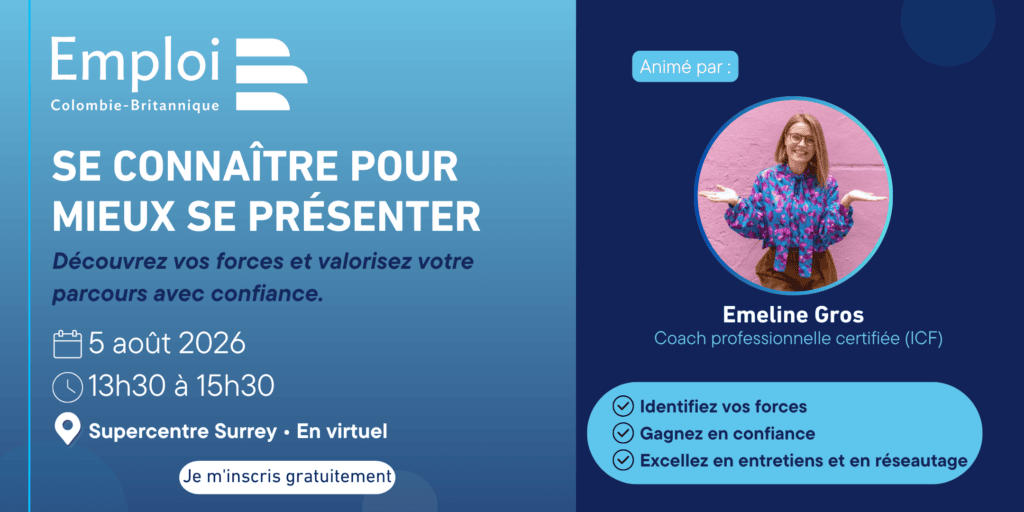 Emploi
Colombie-Britannique

SE CONNAÎTRE POUR MIEUX SE PRÉSENTER

Découvrez vos forces et valorisez votre parcours avec confiance.

5 août 2026
13h30 à 15h30
Supercentre Surrey • En virtuel

Je m'inscris gratuitement

Animé par :

Emeline Gros
Coach professionnelle certifiée (ICF)

Identifiez vos forces
Gagnez en confiance
Excellez en entretiens et en réseautage